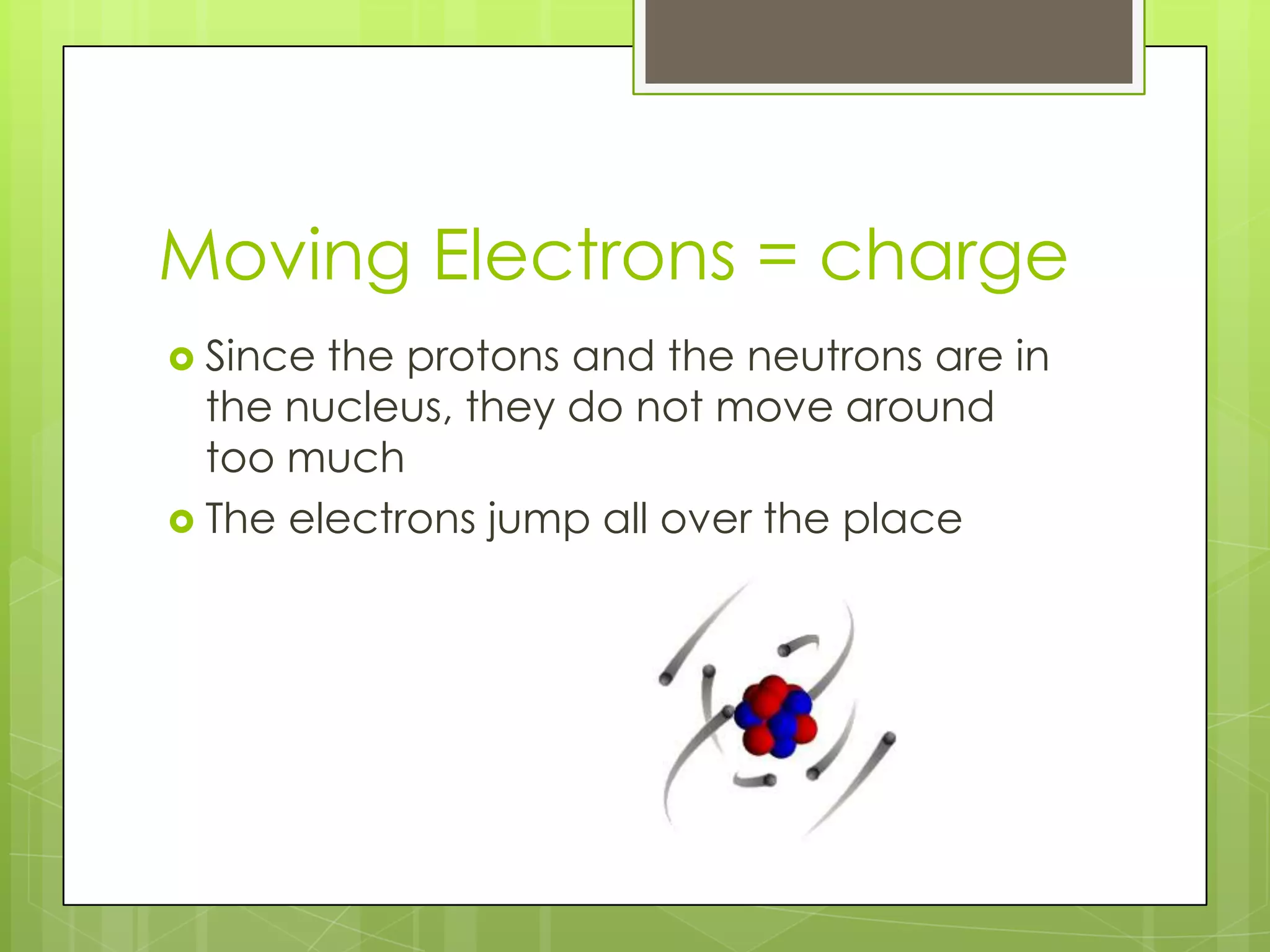 Moving Electrons = charge

Since the protons and the neutrons are in the nucleus, they do not move around too much

The electrons jump all over the place